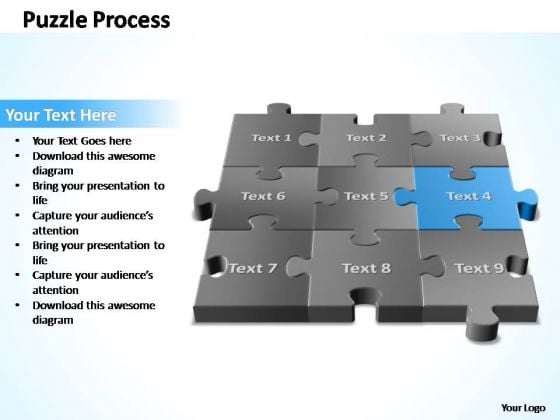 Puzzle Process

Your Text Here

- Your Text Goes here
- Download this awesome diagram
- Bring your presentation to life
- Capture your audience's attention
- Bring your presentation to life
- Capture your audience's attention
- Download this awesome diagram

Text 1
Text 2
Text 3
Text 6
Text 5
Text 4
Text 7
Text 8
Text 9

Your Logo